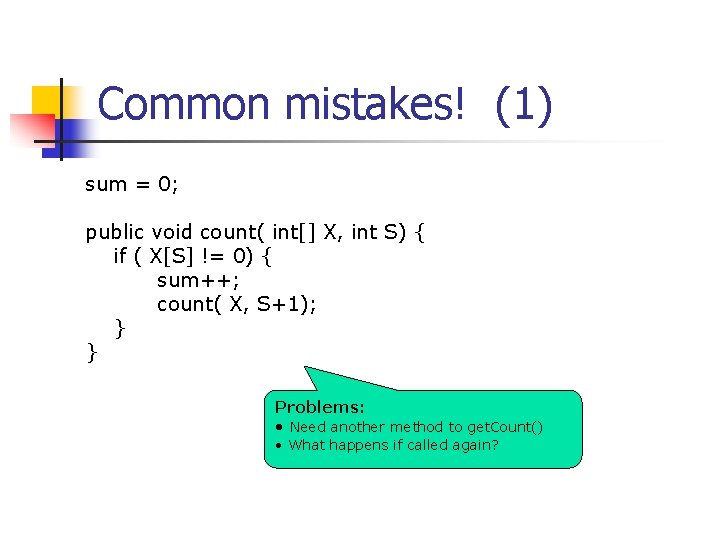 Common mistakes! (1)

sum = 0;

public void count( int[] X, int S) {
    if ( X[S] != 0) {
        sum++;
        count( X, S+1);
    }
}

Problems:
• Need another method to getCount()
• What happens if called again?